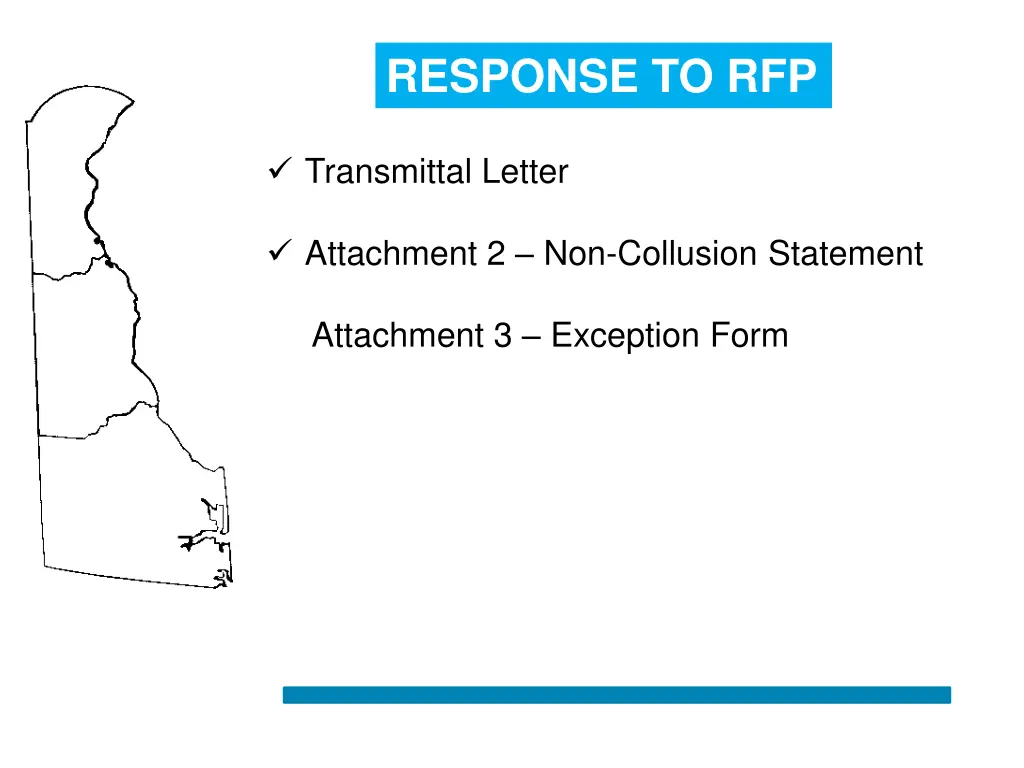 RESPONSE TO RFP

✓ Transmittal Letter

✓ Attachment 2 – Non-Collusion Statement

Attachment 3 – Exception Form